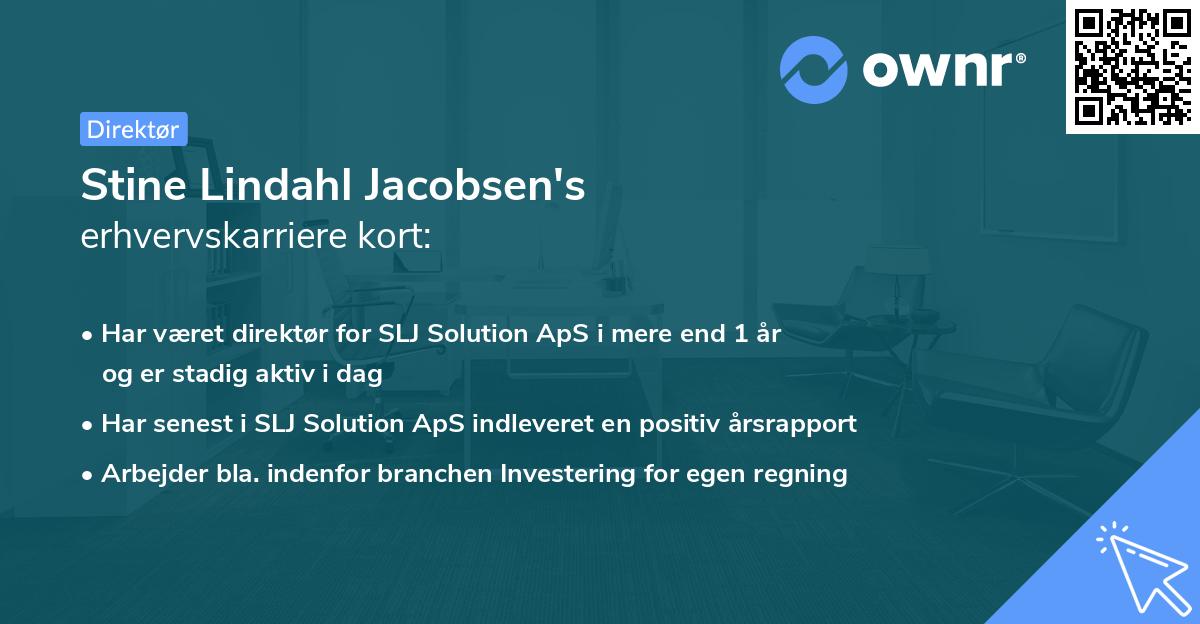 ownr®

Direktør

Stine Lindahl Jacobsen's
erhvervskarriere kort:

• Har været direktør for SLJ Solution ApS i mere end 1 år og er stadig aktiv i dag
• Har senest i SLJ Solution ApS indleveret en positiv årsrapport
• Arbejder bla. indenfor branchen Investering for egen regning